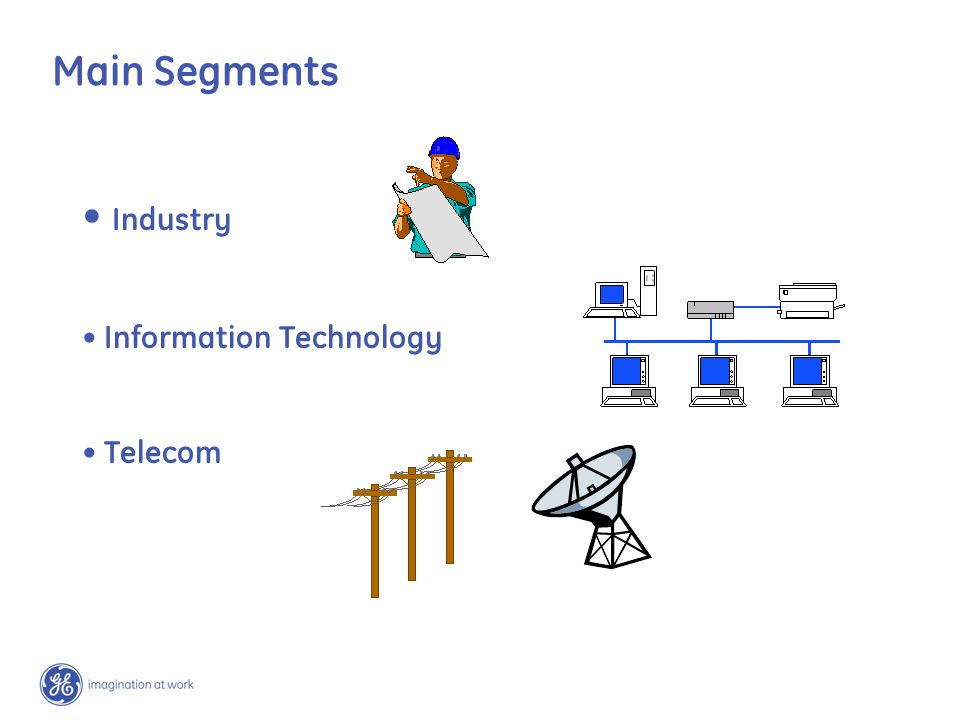 Main Segments

• Industry

• Information Technology

• Telecom

GE imagination at work